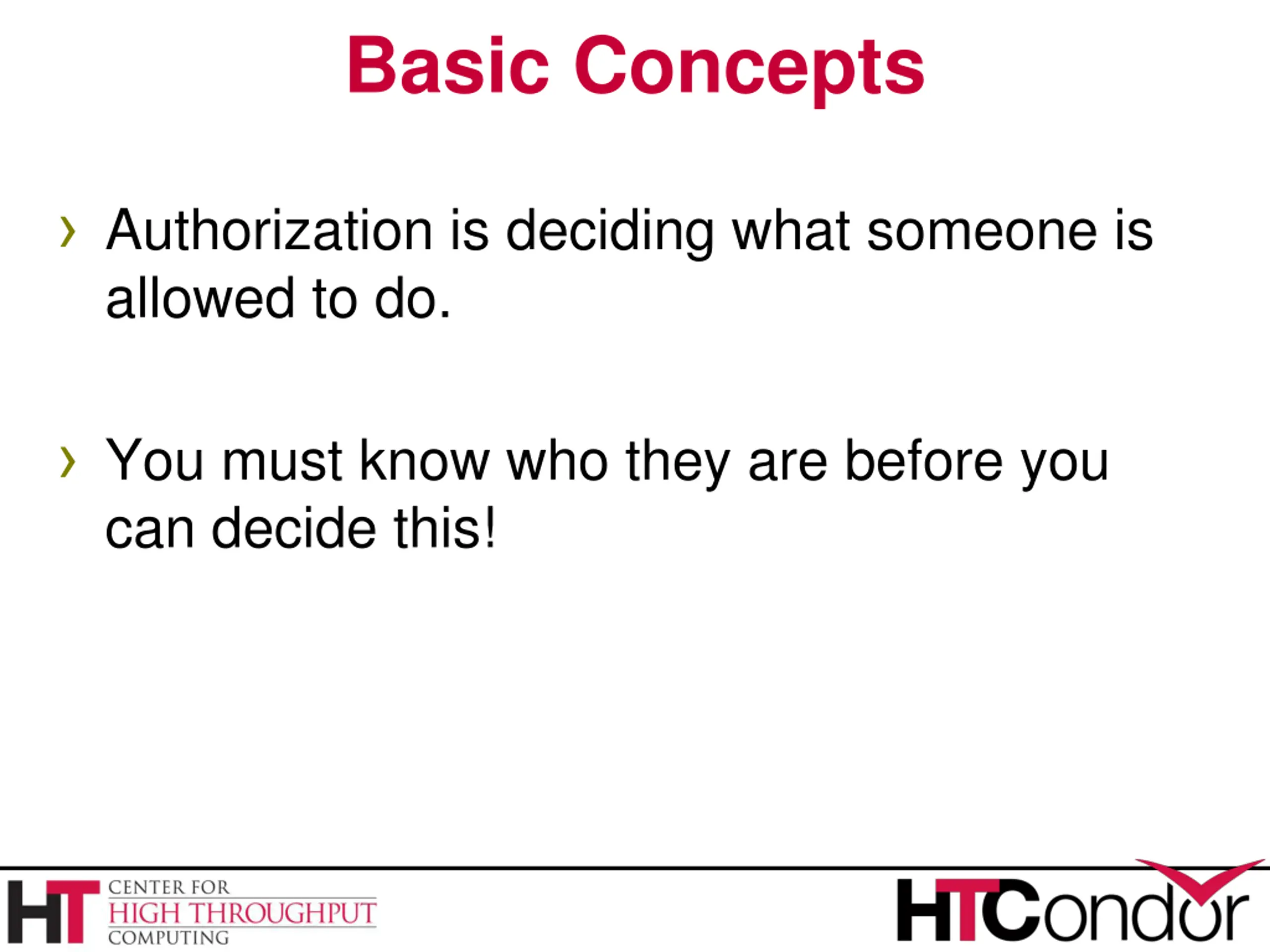 Basic Concepts

› Authorization is deciding what someone is allowed to do.

› You must know who they are before you can decide this!

HT CENTER FOR HIGH THROUGHPUT COMPUTING

HTCondor